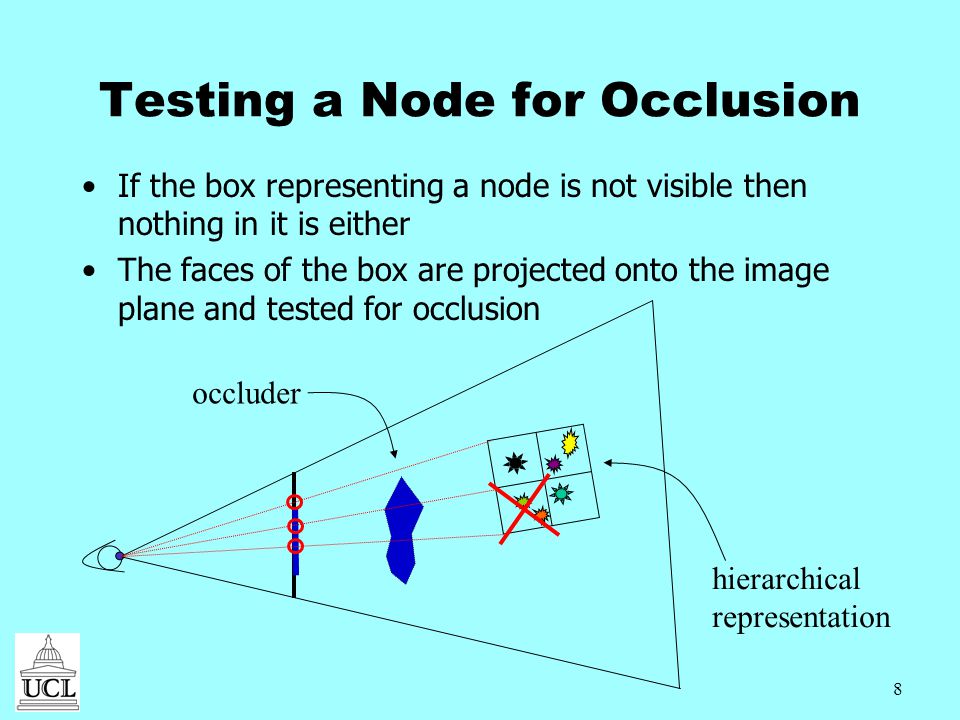 Testing a Node for Occlusion

• If the box representing a node is not visible then nothing in it is either

• The faces of the box are projected onto the image plane and tested for occlusion

occluder

hierarchical representation

UCL

8